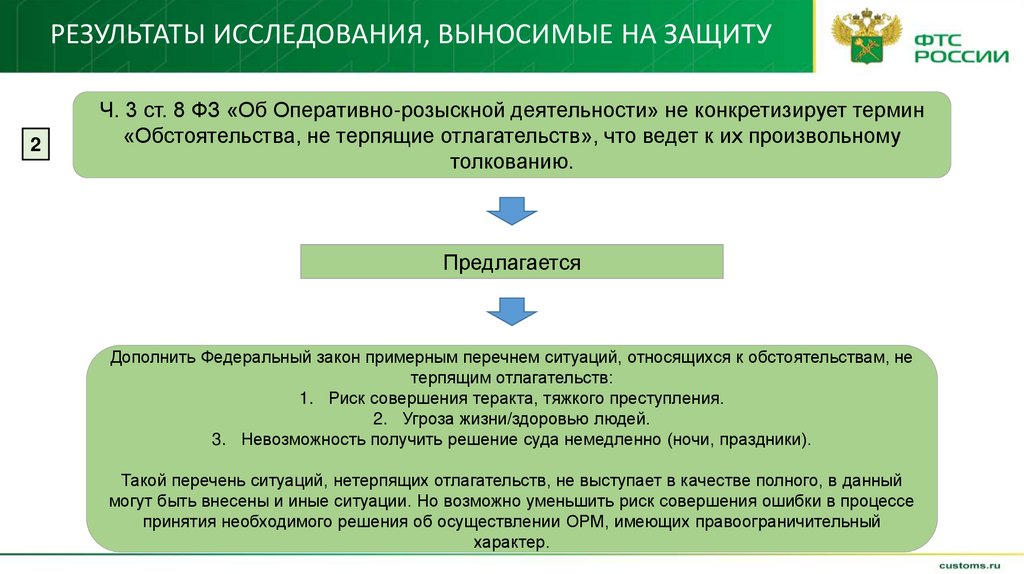 РЕЗУЛЬТАТЫ ИССЛЕДОВАНИЯ, ВЫНОСИМЫЕ НА ЗАЩИТУ

ФТС РОССИИ

2

Ч. 3 ст. 8 ФЗ «Об Оперативно-розыскной деятельности» не конкретизирует термин «Обстоятельства, не терпящие отлагательств», что ведет к их произвольному толкованию.

Предлагается

Дополнить Федеральный закон примерным перечнем ситуаций, относящихся к обстоятельствам, не терпящим отлагательств:
1. Риск совершения теракта, тяжкого преступления.
2. Угроза жизни/здоровью людей.
3. Невозможность получить решение суда немедленно (ночи, праздники).

Такой перечень ситуаций, нетерпящих отлагательств, не выступает в качестве полного, в данный могут быть внесены и иные ситуации. Но возможно уменьшить риск совершения ошибки в процессе принятия необходимого решения об осуществлении ОРМ, имеющих правоограничительный характер.

customs.ru